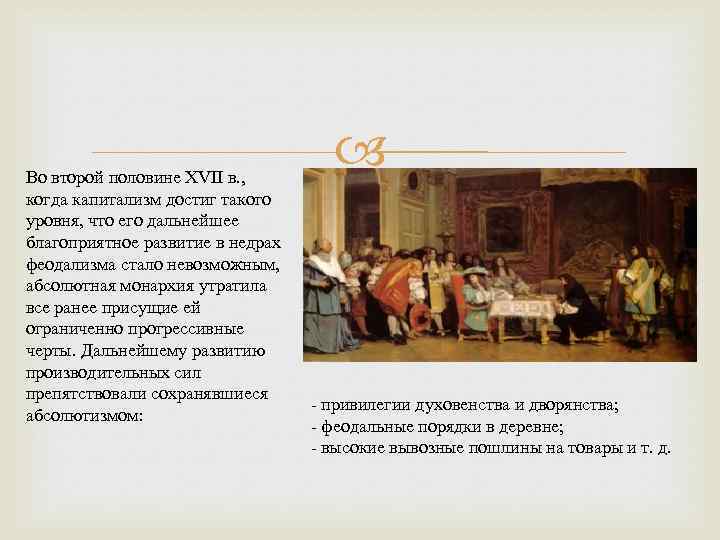 Во второй половине XVII в., когда капитализм достиг такого уровня, что его дальнейшее благоприятное развитие в недрах феодализма стало невозможным, абсолютная монархия утратила все ранее присущие ей ограниченно прогрессивные черты. Дальнейшему развитию производительных сил препятствовали сохранявшиеся абсолютизмом:

- привилегии духовенства и дворянства;
- феодальные порядки в деревне;
- высокие вывозные пошлины на товары и т. д.